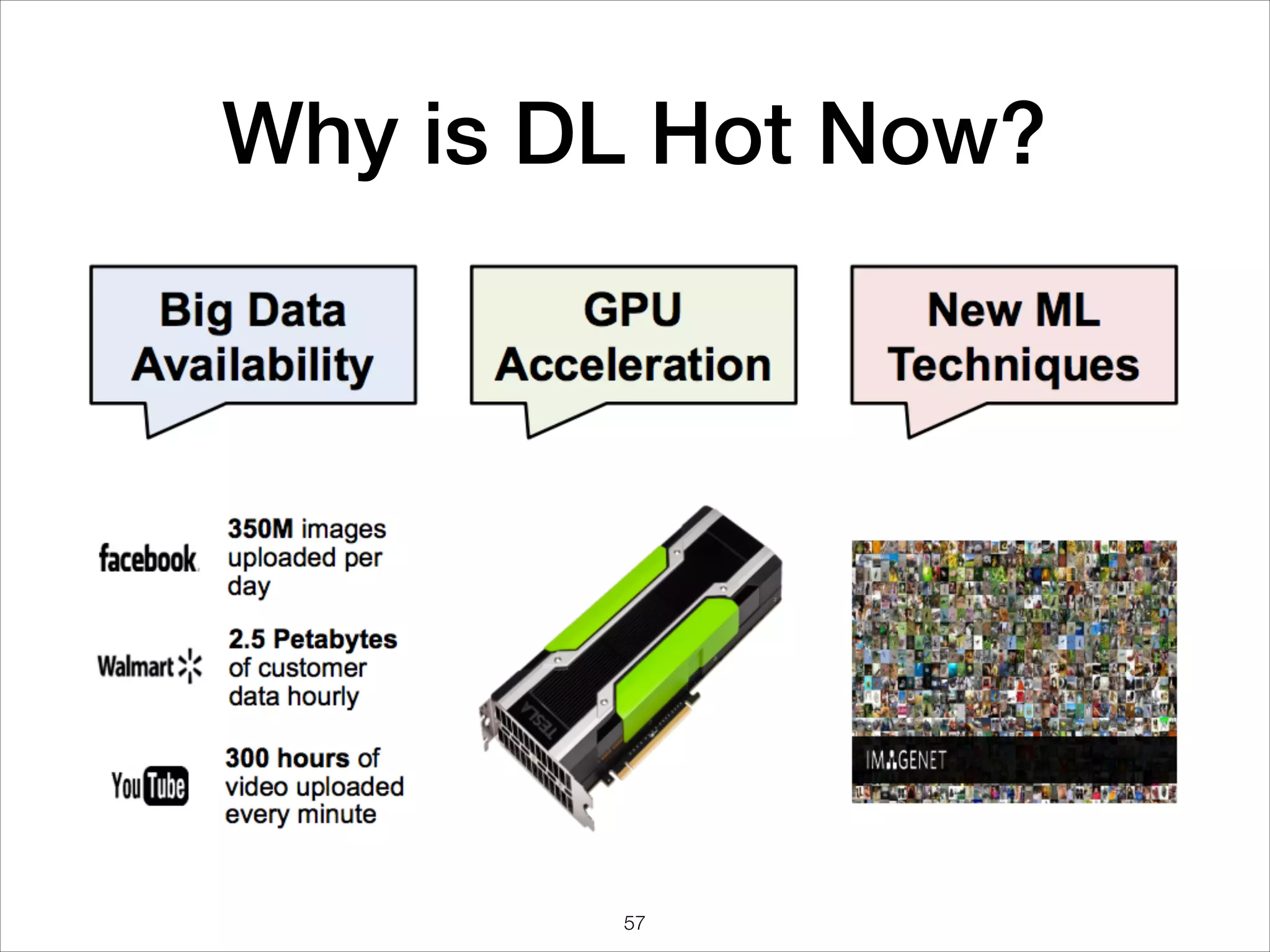 Why is DL Hot Now?

Big Data Availability

GPU Acceleration

New ML Techniques

facebook 350M images uploaded per day

Walmart 2.5 Petabytes of customer data hourly

YouTube 300 hours of video uploaded every minute

TESLA

IMAGENET

57